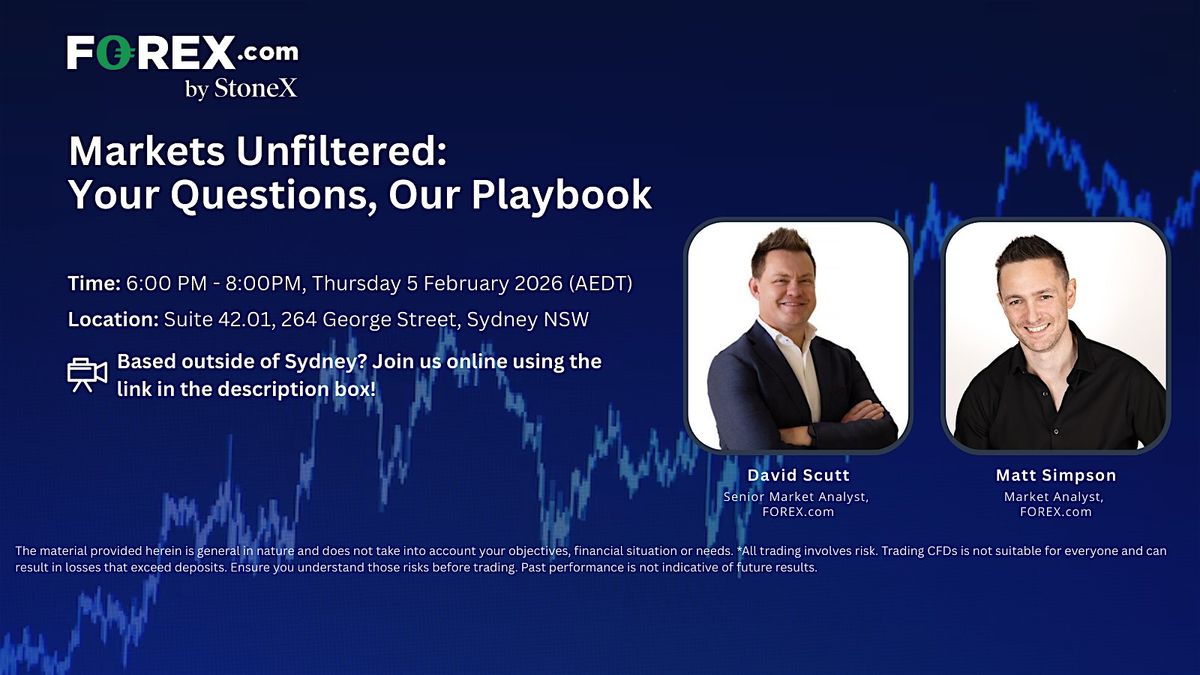 FOREX.com
by StoneX

Markets Unfiltered:
Your Questions, Our Playbook

Time: 6:00 PM - 8:00PM, Thursday 5 February 2026 (AEDT)

Location: Suite 42.01, 264 George Street, Sydney NSW

Based outside of Sydney? Join us online using the link in the description box!

David Scutt
Senior Market Analyst, FOREX.com

Matt Simpson
Market Analyst, FOREX.com

The material provided herein is general in nature and does not take into account your objectives, financial situation or needs. *All trading involves risk. Trading CFDs is not suitable for everyone and can result in losses that exceed deposits. Ensure you understand those risks before trading. Past performance is not indicative of future results.